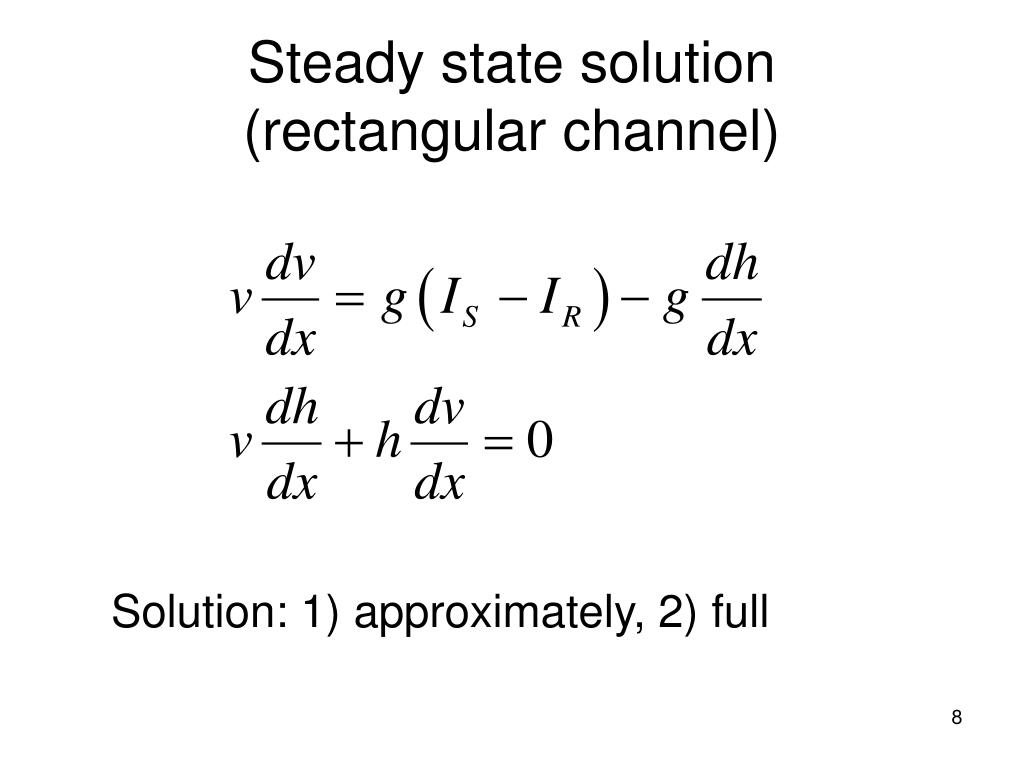 Steady state solution
(rectangular channel)

$v\frac{dv}{dx} = g\left(I_S - I_R\right) - g\frac{dh}{dx}$

$v\frac{dh}{dx} + h\frac{dv}{dx} = 0$

Solution: 1) approximately, 2) full

8